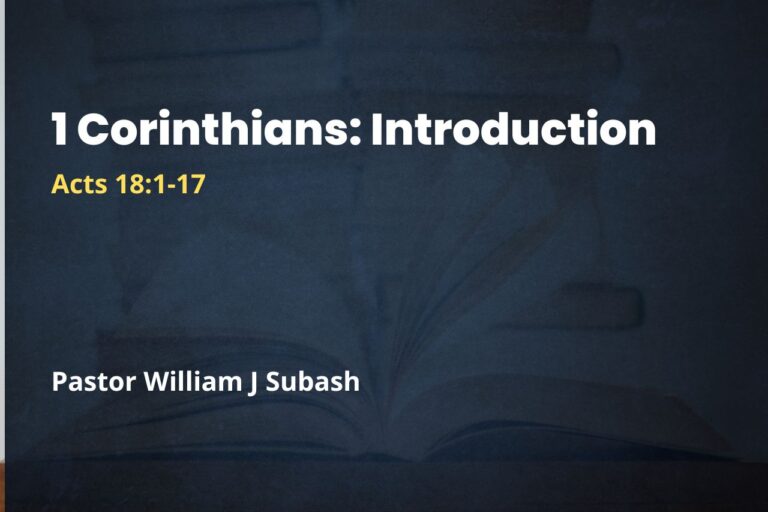 1 Corinthians: Introduction

Acts 18:1-17

Pastor William J Subash